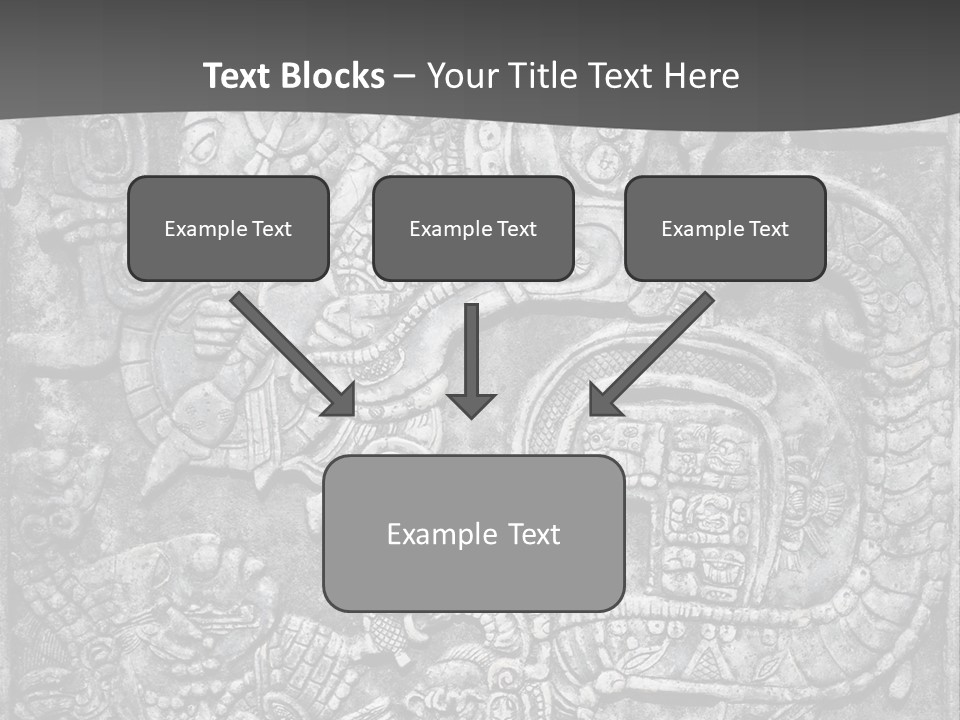 Text Blocks – Your Title Text Here

Example Text

Example Text

Example Text

Example Text